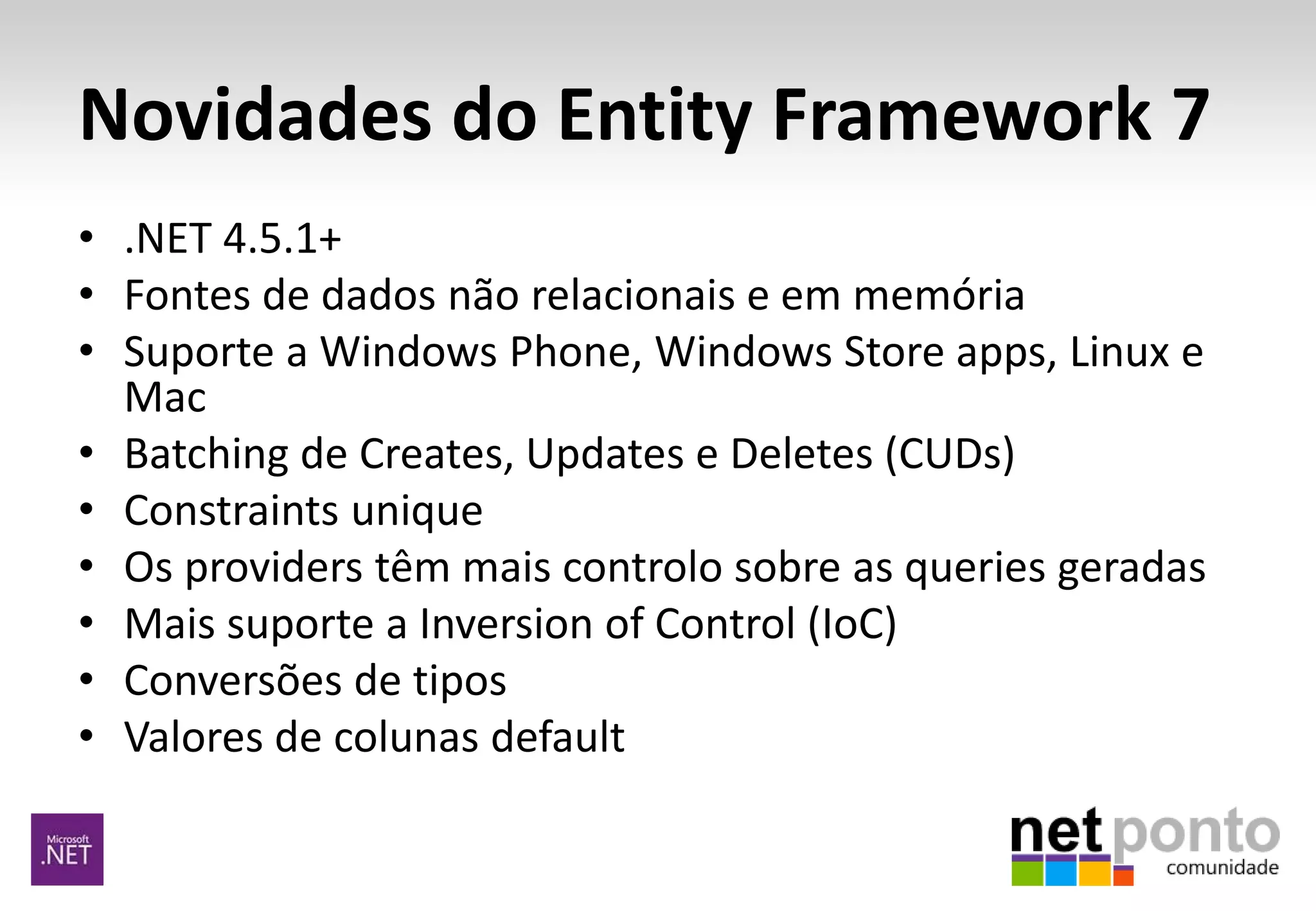 Novidades do Entity Framework 7

• .NET 4.5.1+
• Fontes de dados não relacionais e em memória
• Suporte a Windows Phone, Windows Store apps, Linux e Mac
• Batching de Creates, Updates e Deletes (CUDs)
• Constraints unique
• Os providers têm mais controlo sobre as queries geradas
• Mais suporte a Inversion of Control (IoC)
• Conversões de tipos
• Valores de colunas default

Microsoft .NET

net ponto comunidade